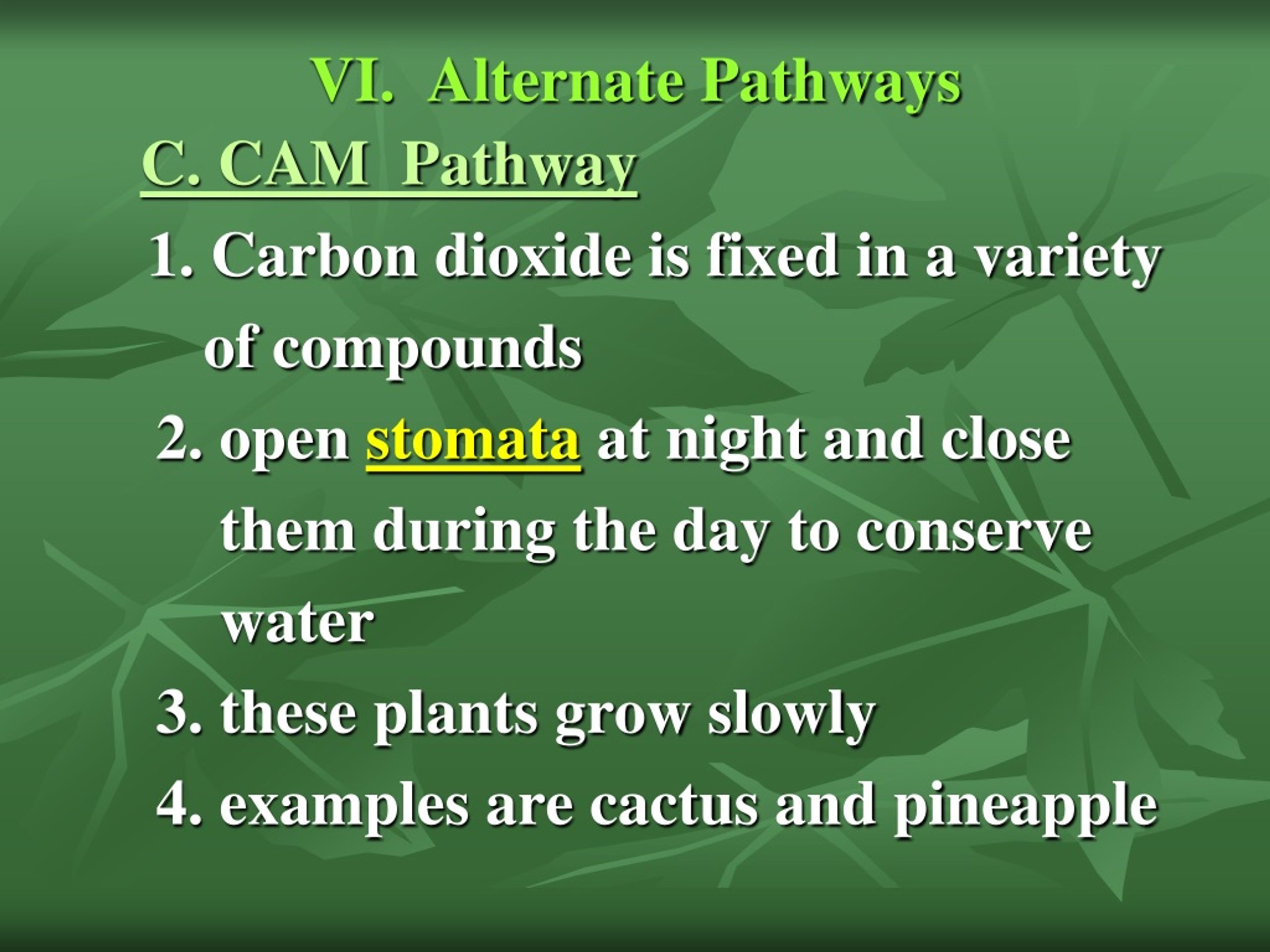 VI. Alternate Pathways

C. CAM Pathway

1. Carbon dioxide is fixed in a variety of compounds

2. open stomata at night and close them during the day to conserve water

3. these plants grow slowly

4. examples are cactus and pineapple